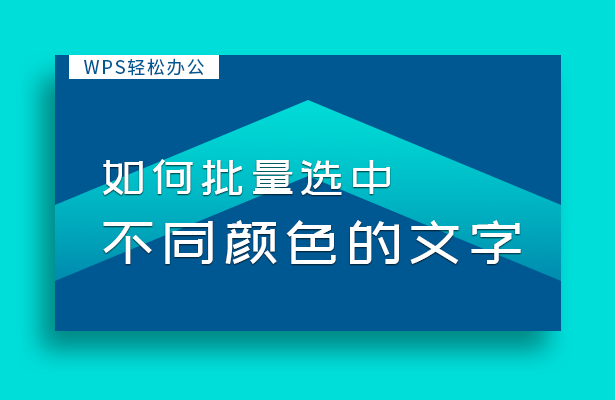 WPS轻松办公

如何批量选中
不同颜色的文字